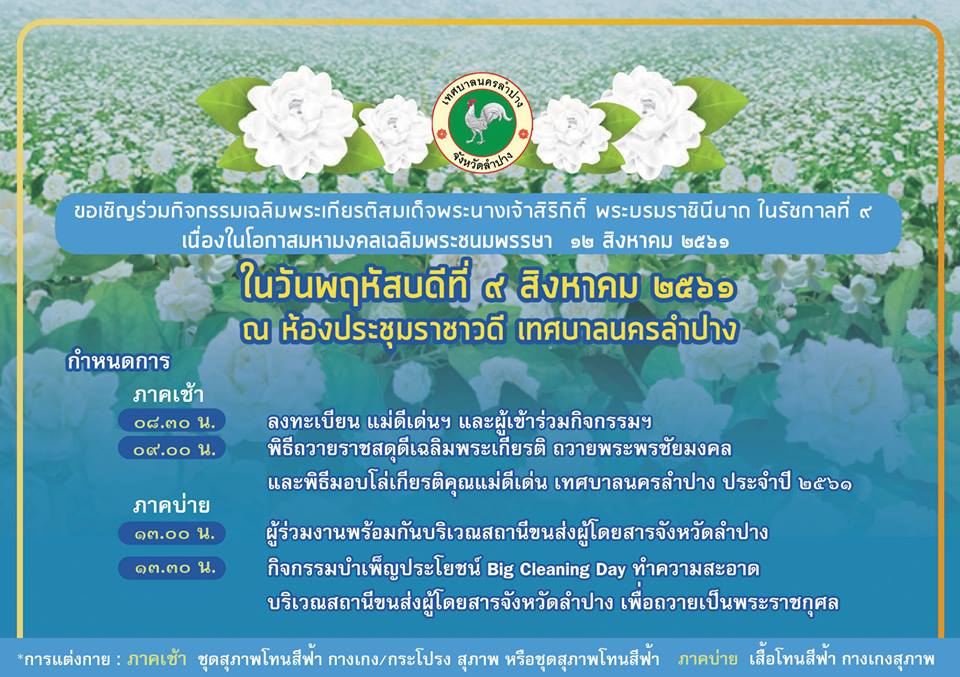 เทศบาลนครลำปาง
จังหวัดลำปาง

ขอเชิญร่วมกิจกรรมเฉลิมพระเกียรติสมเด็จพระนางเจ้าสิริกิติ์ พระบรมราชินีนาถ ในรัชกาลที่ ๙
เนื่องในโอกาสมหามงคลเฉลิมพระชนมพรรษา ๑๒ สิงหาคม ๒๕๖๑

ในวันพฤหัสบดีที่ ๙ สิงหาคม ๒๕๖๑
ณ ห้องประชุมราชาวดี เทศบาลนครลำปาง

กำหนดการ
ภาคเช้า
๐๘.๓๐ น. ลงทะเบียน แม่ดีเด่นฯ และผู้เข้าร่วมกิจกรรมฯ
๐๙.๐๐ น. พิธีถวายราชสดุดีเฉลิมพระเกียรติ ถวายพระพรชัยมงคล
และพิธีมอบโล่เกียรติคุณแม่ดีเด่น เทศบาลนครลำปาง ประจำปี ๒๕๖๑
ภาคบ่าย
๑๓.๐๐ น. ผู้ร่วมงานพร้อมกันบริเวณสถานีขนส่งผู้โดยสารจังหวัดลำปาง
๑๓.๓๐ น. กิจกรรมบำเพ็ญประโยชน์ Big Cleaning Day ทำความสะอาด
บริเวณสถานีขนส่งผู้โดยสารจังหวัดลำปาง เพื่อถวายเป็นพระราชกุศล

*การแต่งกาย : ภาคเช้า ชุดสุภาพโทนสีฟ้า กางเกง/กระโปรง สุภาพ หรือชุดสุภาพโทนสีฟ้า ภาคบ่าย เสื้อโทนสีฟ้า กางเกงสุภาพ